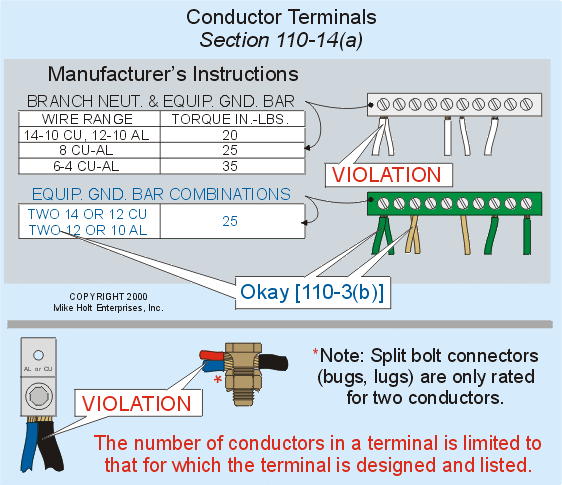 Conductor Terminals
Section 110-14(a)

Manufacturer's Instructions

BRANCH NEUT. & EQUIP. GND. BAR

| WIRE RANGE | TORQUE IN.-LBS. |
|---|---|
| 14-10 CU, 12-10 AL | 20 |
| 8 CU-AL | 25 |
| 6-4 CU-AL | 35 |

VIOLATION

EQUIP. GND. BAR COMBINATIONS

| TWO 14 OR 12 CU TWO 12 OR 10 AL | 25 |
|---|---|

Okay [110-3(b)]

COPYRIGHT 2000
Mike Holt Enterprises, Inc.

AL or CU

VIOLATION

*

*Note: Split bolt connectors (bugs, lugs) are only rated for two conductors.

The number of conductors in a terminal is limited to that for which the terminal is designed and listed.